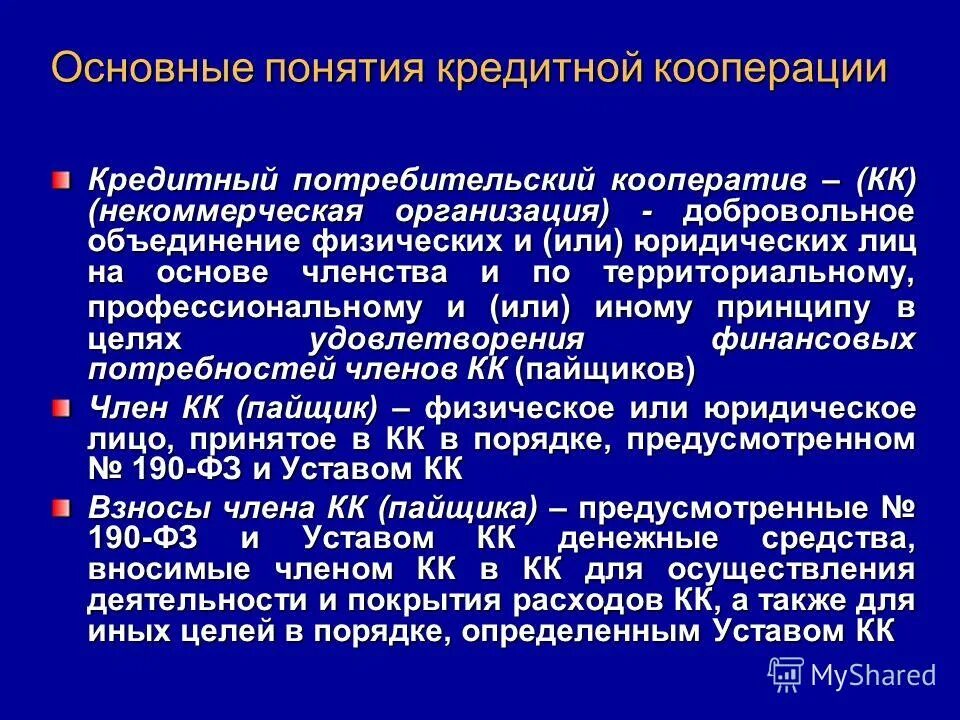 Основные понятия кредитной кооперации

Кредитный потребительский кооператив – (КК) (некоммерческая организация) - добровольное объединение физических и (или) юридических лиц на основе членства и по территориальному, профессиональному и (или) иному принципу в целях удовлетворения финансовых потребностей членов КК (пайщиков)

Член КК (пайщик) – физическое или юридическое лицо, принятое в КК в порядке, предусмотренном № 190-ФЗ и Уставом КК

Взносы члена КК (пайщика) – предусмотренные № 190-ФЗ и Уставом КК денежные средства, вносимые членом КК в КК для осуществления деятельности и покрытия расходов КК, а также для иных целей в порядке, определенным Уставом КК

MyShared